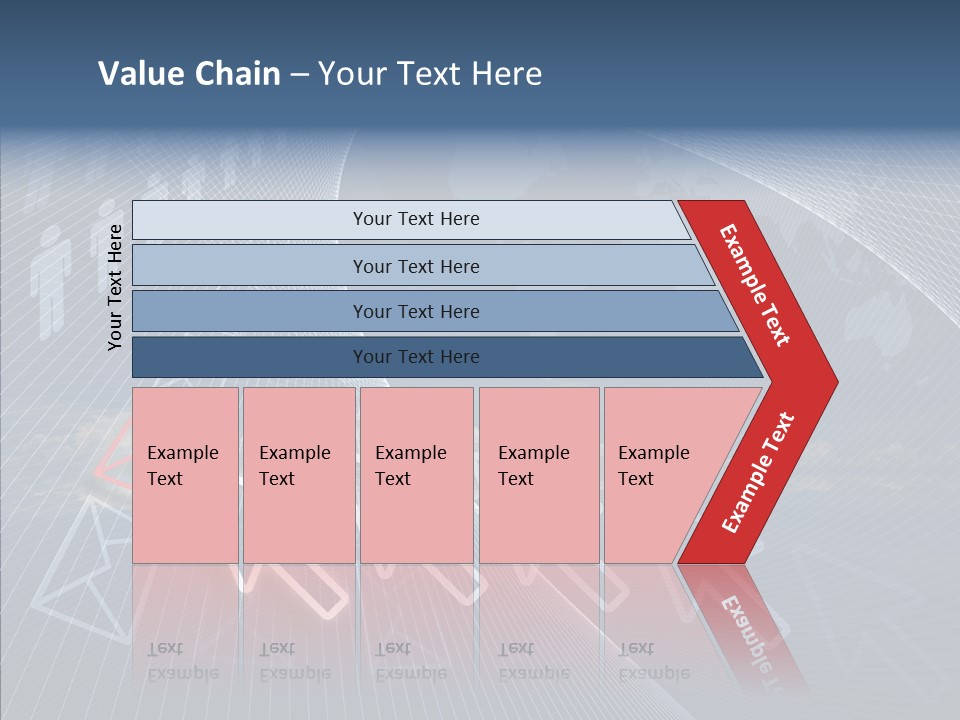 Value Chain – Your Text Here

Your Text Here

Your Text Here

Your Text Here

Your Text Here

Your Text Here

Example Text

Example Text

Example Text

Example Text

Example Text

Example Text

Example Text